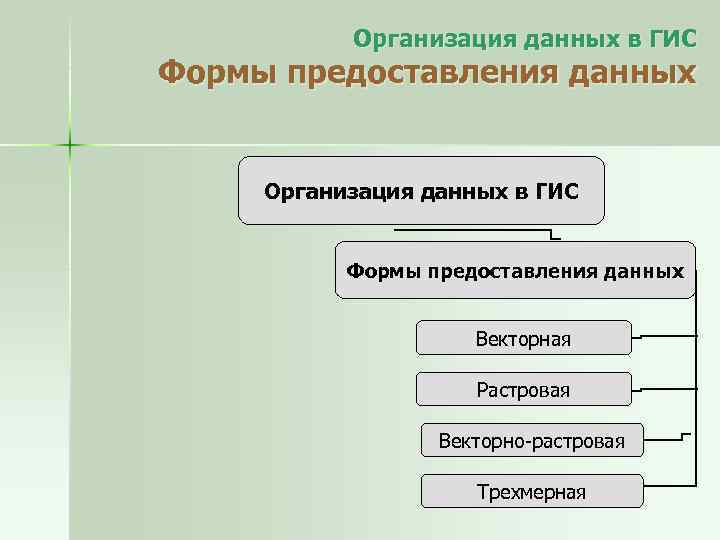 Организация данных в ГИС
Формы предоставления данных

Организация данных в ГИС

Формы предоставления данных

Векторная

Растровая

Векторно-растровая

Трехмерная